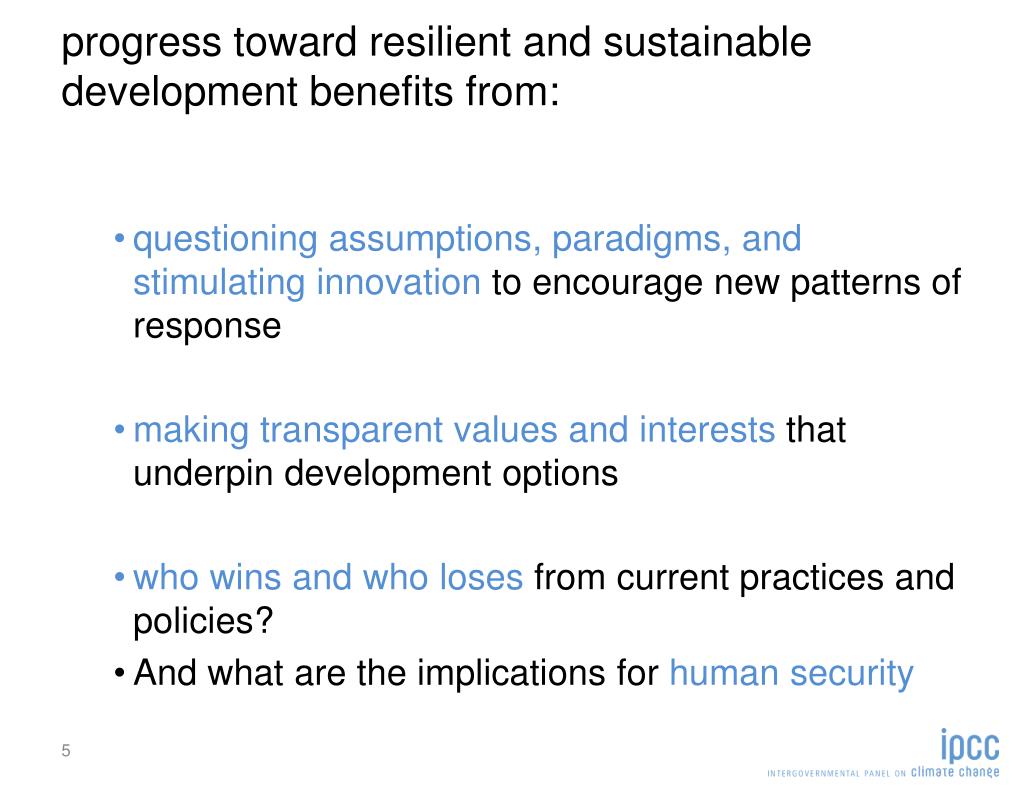 progress toward resilient and sustainable development benefits from:

• questioning assumptions, paradigms, and stimulating innovation to encourage new patterns of response

• making transparent values and interests that underpin development options

• who wins and who loses from current practices and policies?

• And what are the implications for human security

5

ipcc
INTERGOVERNMENTAL PANEL ON climate change